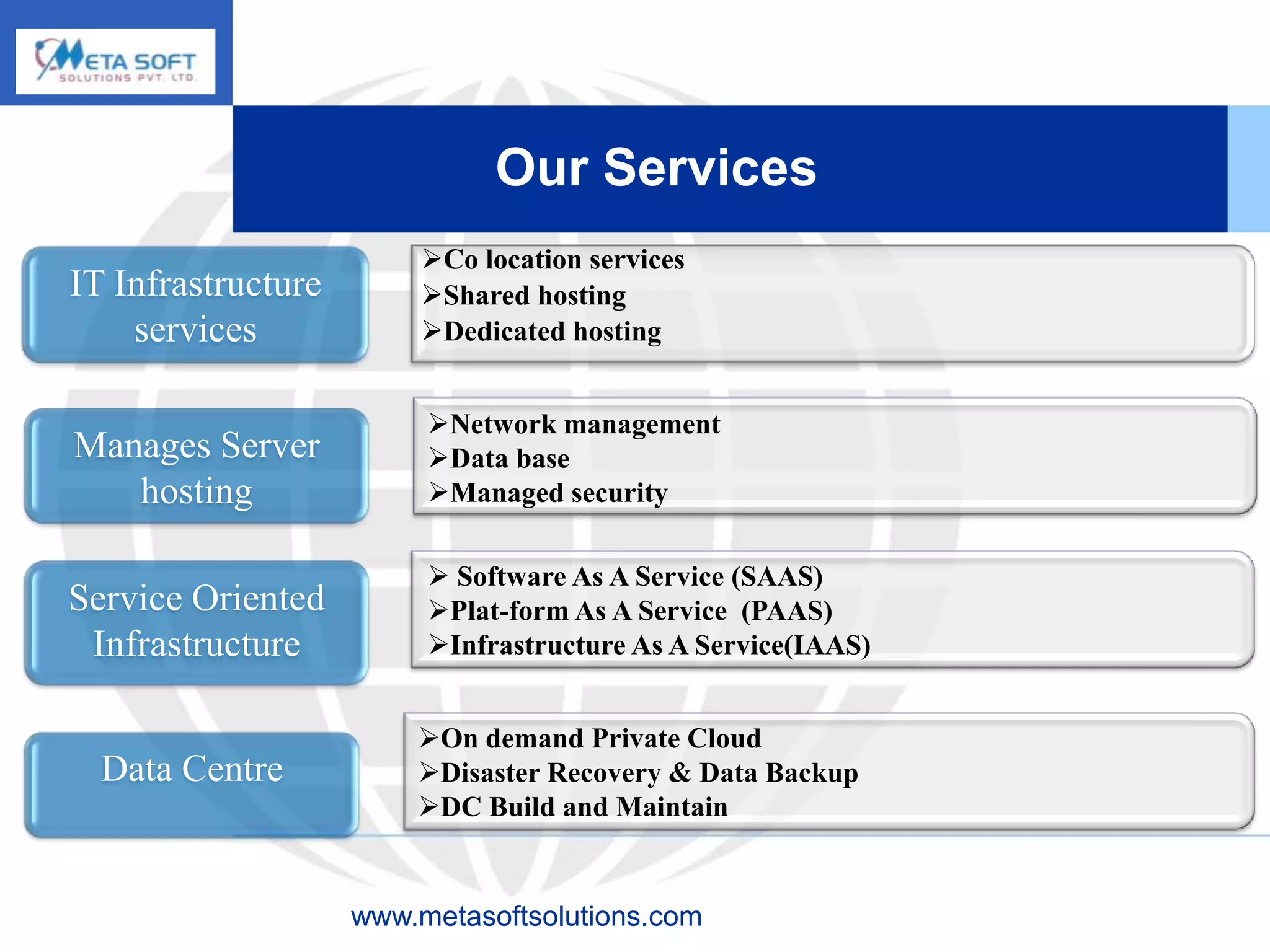 META SOFT
SOLUTIONS PVT. LTD.

Our Services

IT Infrastructure services

➢Co location services
➢Shared hosting
➢Dedicated hosting

Manages Server hosting

➢Network management
➢Data base
➢Managed security

Service Oriented Infrastructure

➢ Software As A Service (SAAS)
➢Plat-form As A Service (PAAS)
➢Infrastructure As A Service(IAAS)

Data Centre

➢On demand Private Cloud
➢Disaster Recovery & Data Backup
➢DC Build and Maintain

www.metasoftsolutions.com